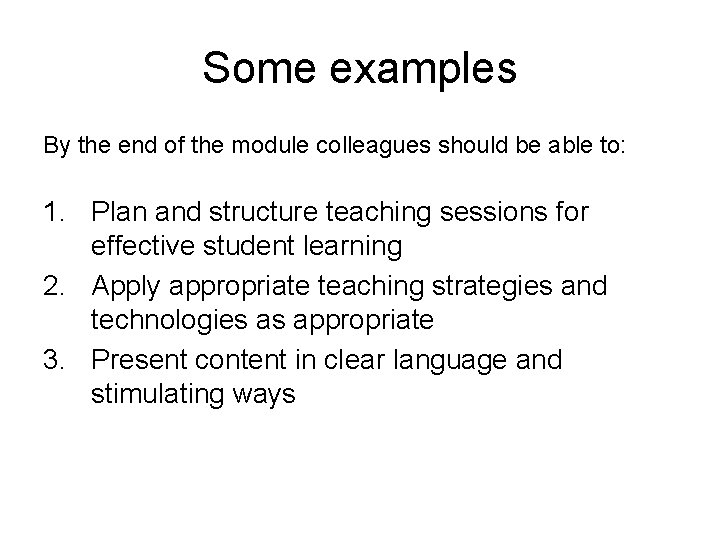 Some examples

By the end of the module colleagues should be able to:

1. Plan and structure teaching sessions for effective student learning
2. Apply appropriate teaching strategies and technologies as appropriate
3. Present content in clear language and stimulating ways